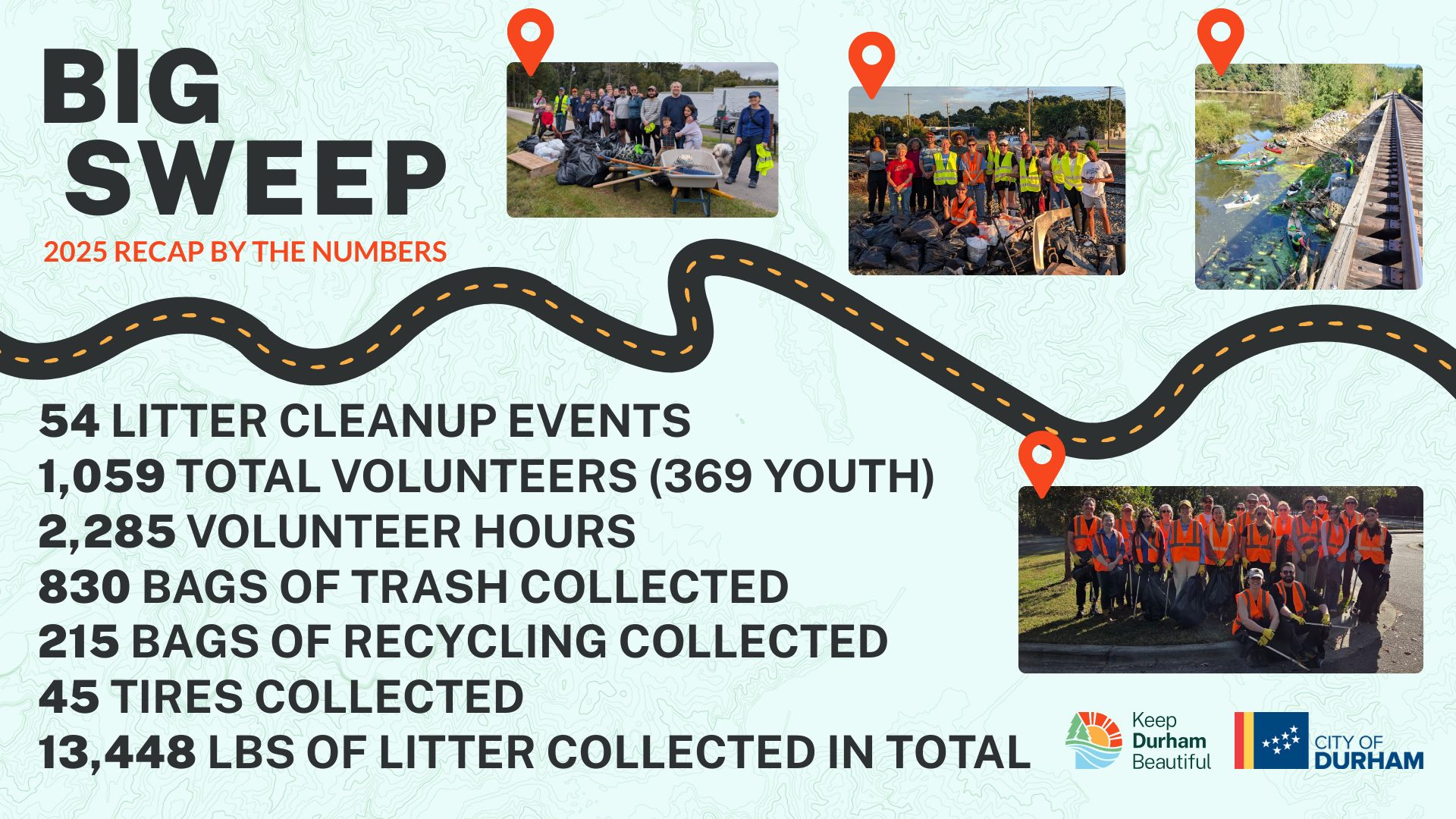 BIG SWEEP

2025 RECAP BY THE NUMBERS

54 LITTER CLEANUP EVENTS
1,059 TOTAL VOLUNTEERS (369 YOUTH)
2,285 VOLUNTEER HOURS
830 BAGS OF TRASH COLLECTED
215 BAGS OF RECYCLING COLLECTED
45 TIRES COLLECTED
13,448 LBS OF LITTER COLLECTED IN TOTAL

Keep Durham Beautiful

CITY OF DURHAM